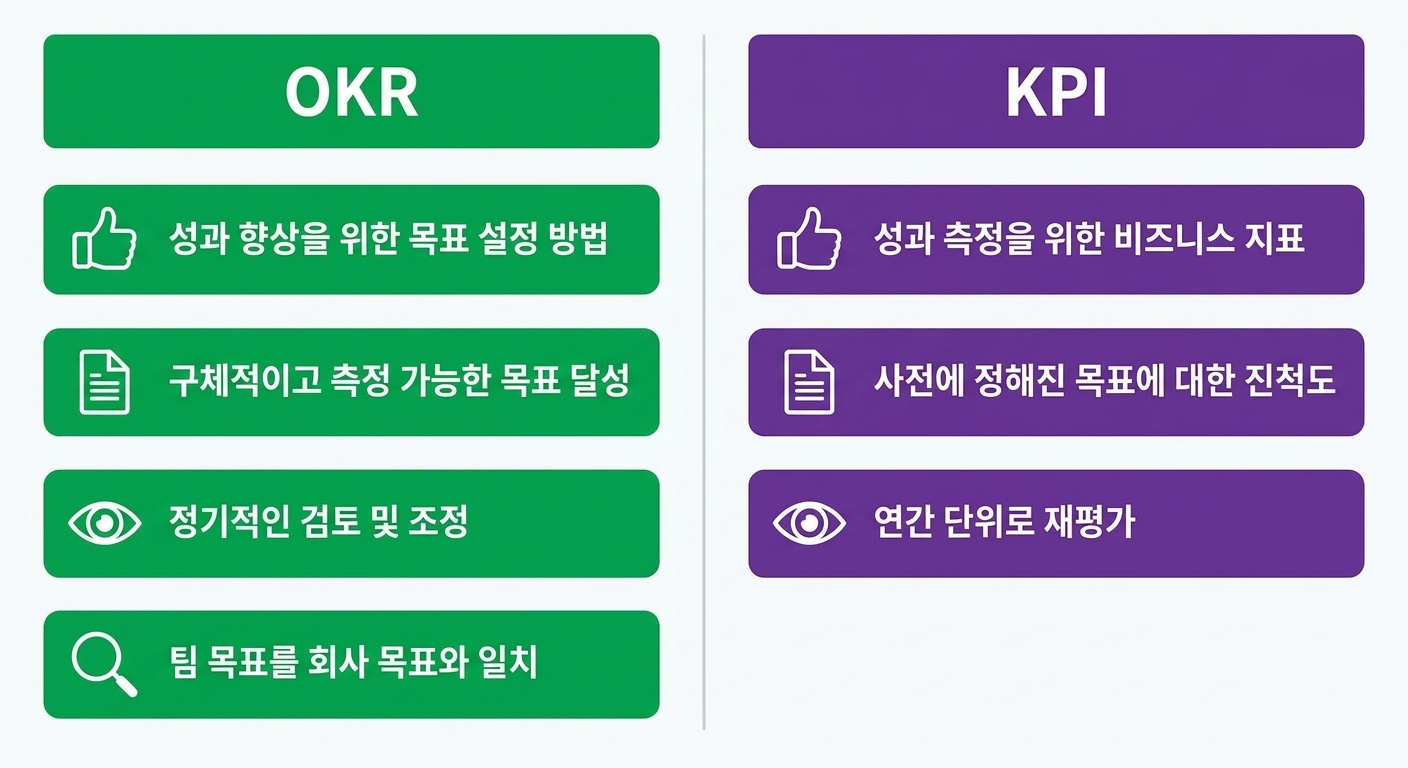 OKR

성과 향상을 위한 목표 설정 방법

구체적이고 측정 가능한 목표 달성

정기적인 검토 및 조정

팀 목표를 회사 목표와 일치

KPI

성과 측정을 위한 비즈니스 지표

사전에 정해진 목표에 대한 진척도

연간 단위로 재평가